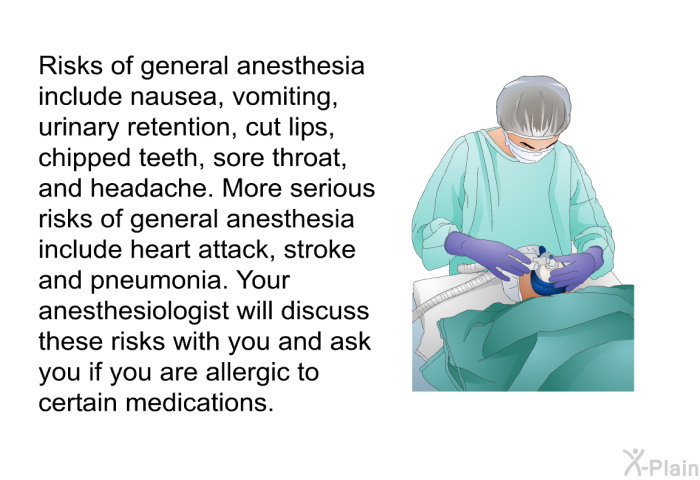 Risks of general anesthesia include nausea, vomiting, urinary retention, cut lips, chipped teeth, sore throat, and headache. More serious risks of general anesthesia include heart attack, stroke and pneumonia. Your anesthesiologist will discuss these risks with you and ask you if you are allergic to certain medications.

X-Plain